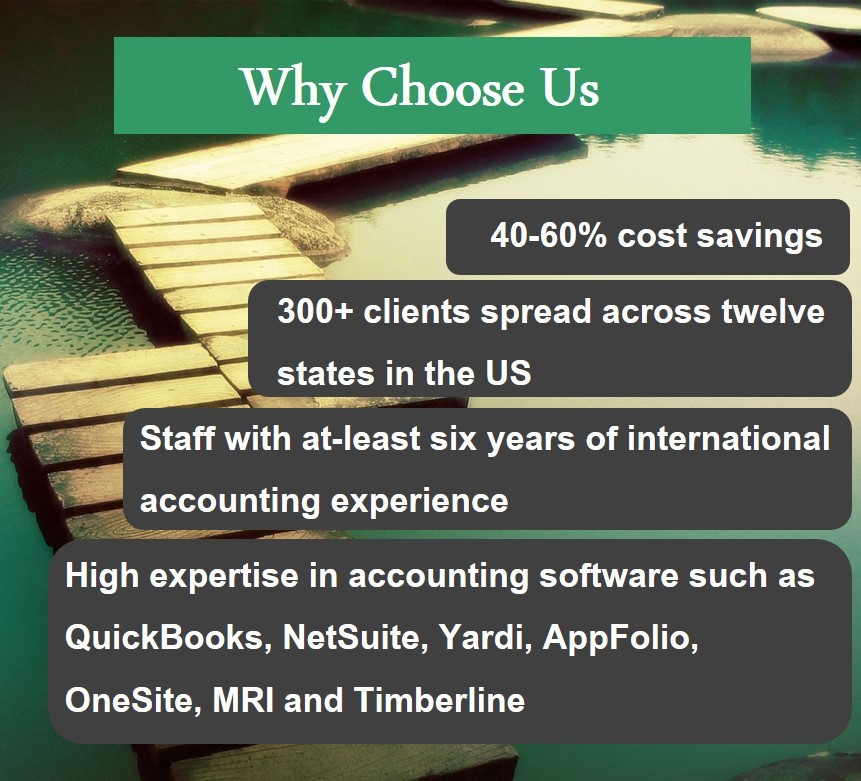 Why Choose Us

40-60% cost savings

300+ clients spread across twelve states in the US

Staff with at-least six years of international accounting experience

High expertise in accounting software such as QuickBooks, NetSuite, Yardi, AppFolio, OneSite, MRI and Timberline